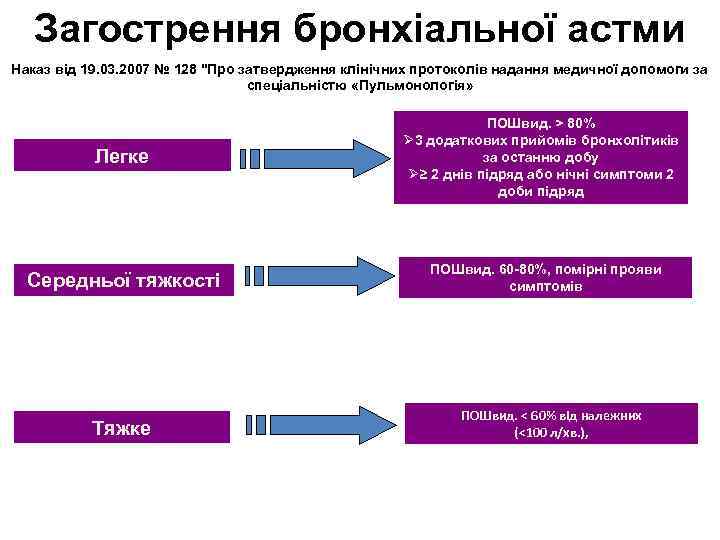 Загострення бронхіальної астми

Наказ від 19.03.2007 № 128 "Про затвердження клінічних протоколів надання медичної допомоги за спеціальністю «Пульмонологія»

Легке

ПОШвид. > 80%
➢3 додаткових прийомів бронхолітиків за останню добу
➢≥ 2 днів підряд або нічні симптоми 2 доби підряд

Середньої тяжкості

ПОШвид. 60-80%, помірні прояви симптомів

Тяжке

ПОШвид. < 60% від належних (<100 л/хв.),